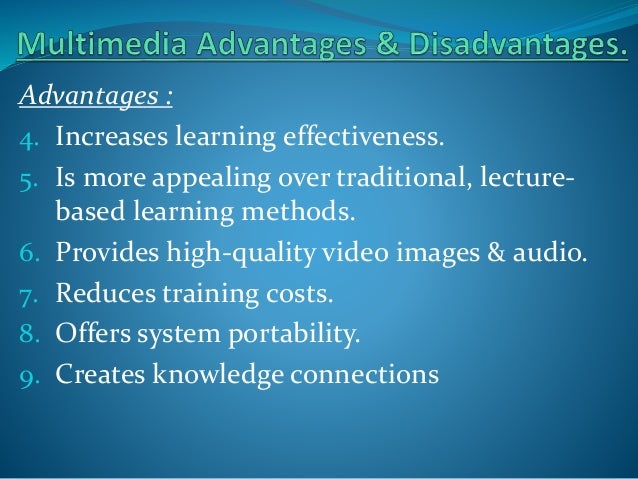 Multimedia Advantages & Disadvantages.

Advantages :

4. Increases learning effectiveness.
5. Is more appealing over traditional, lecture-based learning methods.
6. Provides high-quality video images & audio.
7. Reduces training costs.
8. Offers system portability.
9. Creates knowledge connections